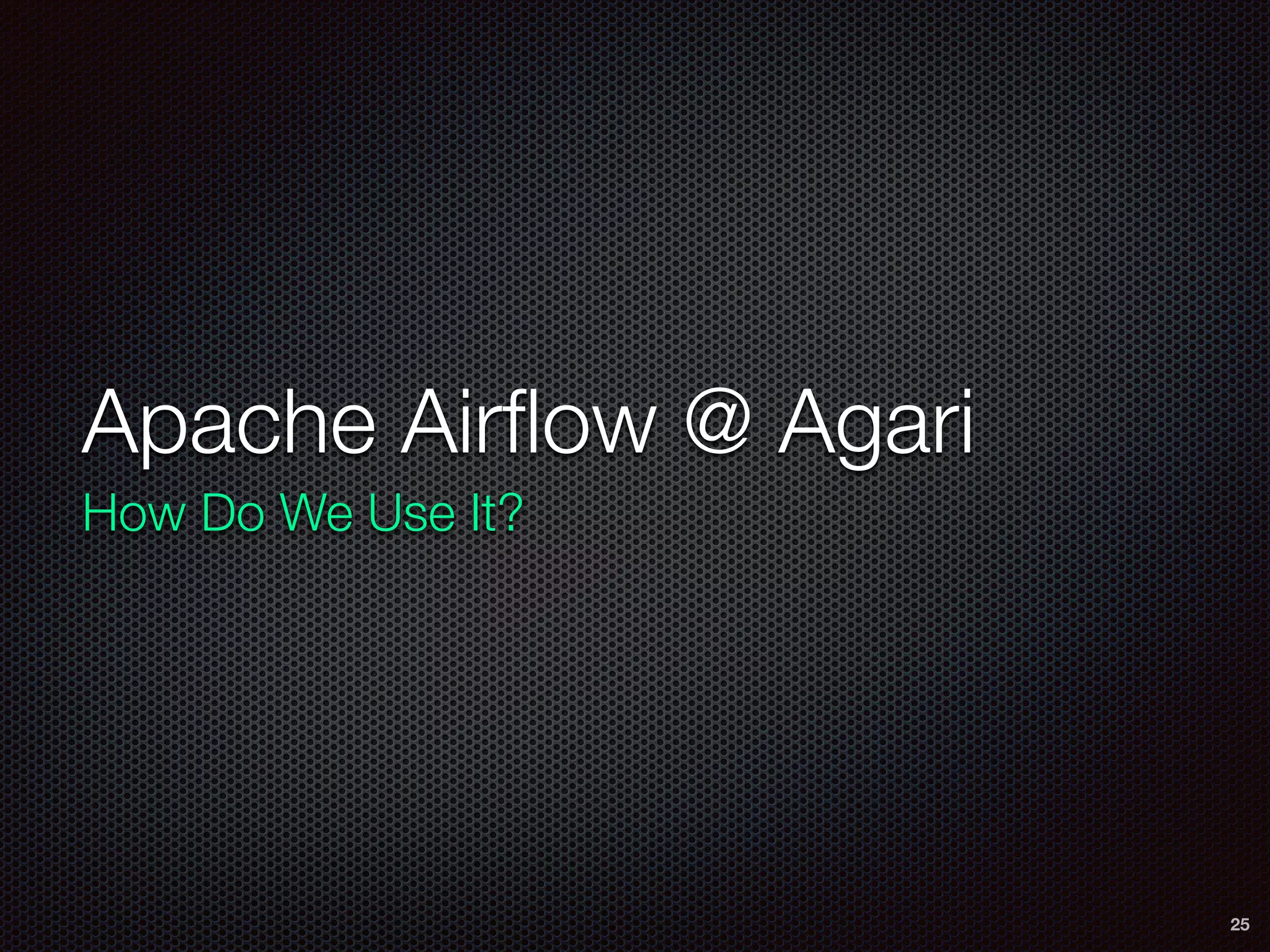 Apache Airflow @ Agari

How Do We Use It?

25